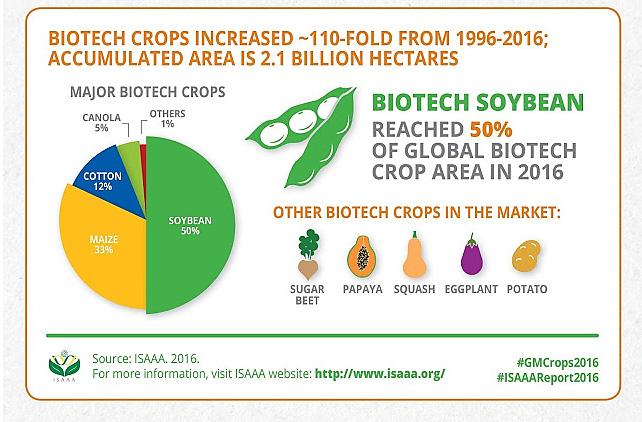 BIOTECH CROPS INCREASED ~110-FOLD FROM 1996-2016; ACCUMULATED AREA IS 2.1 BILLION HECTARES

MAJOR BIOTECH CROPS

CANOLA 5%

OTHERS 1%

COTTON 12%

MAIZE 33%

SOYBEAN 50%

BIOTECH SOYBEAN REACHED 50% OF GLOBAL BIOTECH CROP AREA IN 2016

OTHER BIOTECH CROPS IN THE MARKET:

SUGAR BEET

PAPAYA

SQUASH

EGGPLANT

POTATO

ISAAA

Source: ISAAA. 2016.
For more information, visit ISAAA website: http://www.isaaa.org/

#GMCrops2016
#ISAAAReport2016